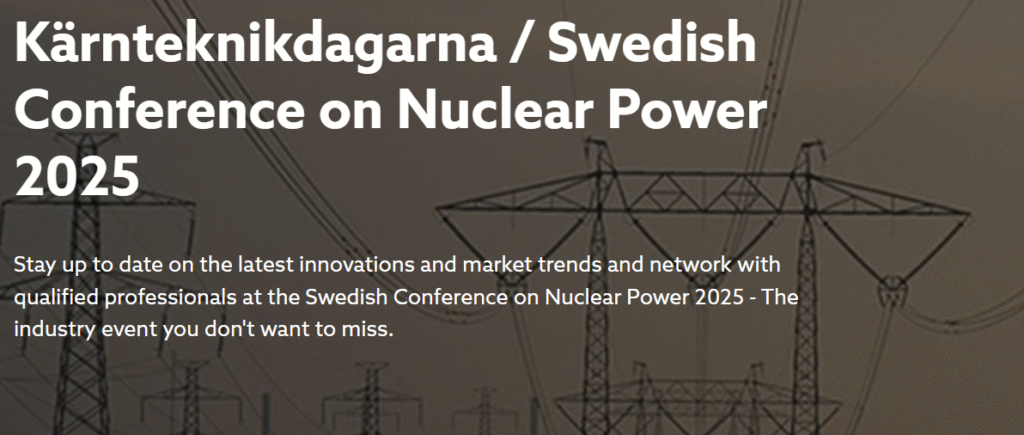 Kärnteknikdagarna / Swedish Conference on Nuclear Power 2025

Stay up to date on the latest innovations and market trends and network with qualified professionals at the Swedish Conference on Nuclear Power 2025 - The industry event you don't want to miss.